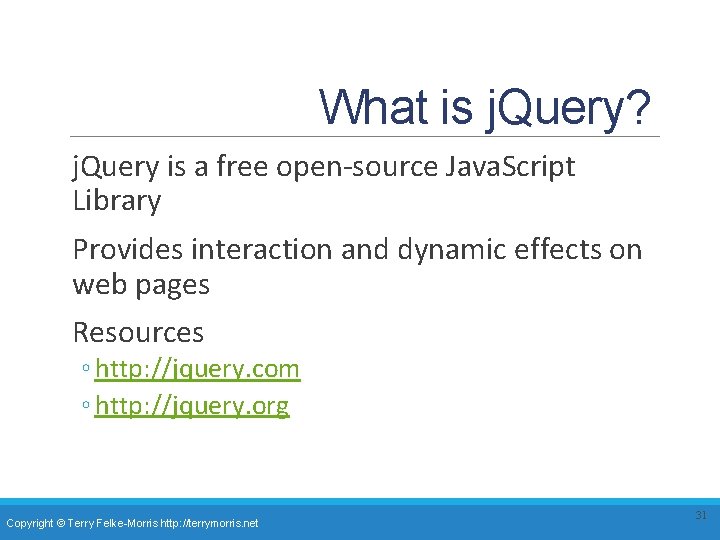 What is jQuery?

jQuery is a free open-source JavaScript Library

Provides interaction and dynamic effects on web pages

Resources

◦ http://jquery.com

◦ http://jquery.org

Copyright © Terry Felke-Morris http://terrymorris.net

31